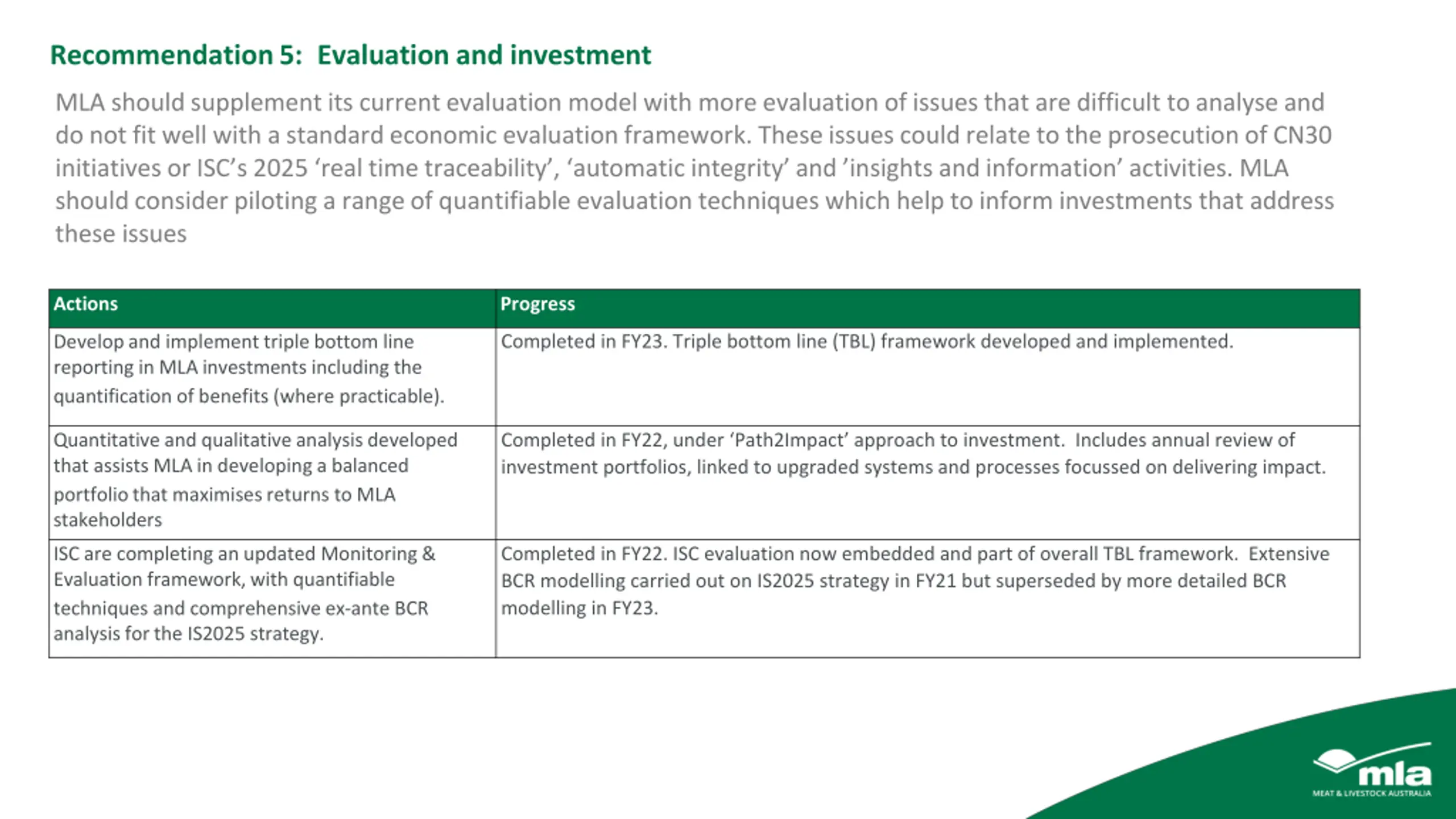 Recommendation 5: Evaluation and investment

MLA should supplement its current evaluation model with more evaluation of issues that are difficult to analyse and do not fit well with a standard economic evaluation framework. These issues could relate to the prosecution of CN30 initiatives or ISC's 2025 'real time traceability', 'automatic integrity' and 'insights and information' activities. MLA should consider piloting a range of quantifiable evaluation techniques which help to inform investments that address these issues

| Actions | Progress |
|---|---|
| Develop and implement triple bottom line reporting in MLA investments including the quantification of benefits (where practicable). | Completed in FY23. Triple bottom line (TBL) framework developed and implemented. |
| Quantitative and qualitative analysis developed that assists MLA in developing a balanced portfolio that maximises returns to MLA stakeholders | Completed in FY22, under 'Path2Impact' approach to investment. Includes annual review of investment portfolios, linked to upgraded systems and processes focussed on delivering impact. |
| ISC are completing an updated Monitoring & Evaluation framework, with quantifiable techniques and comprehensive ex-ante BCR analysis for the IS2025 strategy. | Completed in FY22. ISC evaluation now embedded and part of overall TBL framework. Extensive BCR modelling carried out on IS2025 strategy in FY21 but superseded by more detailed BCR modelling in FY23. |

mla
MEAT & LIVESTOCK AUSTRALIA